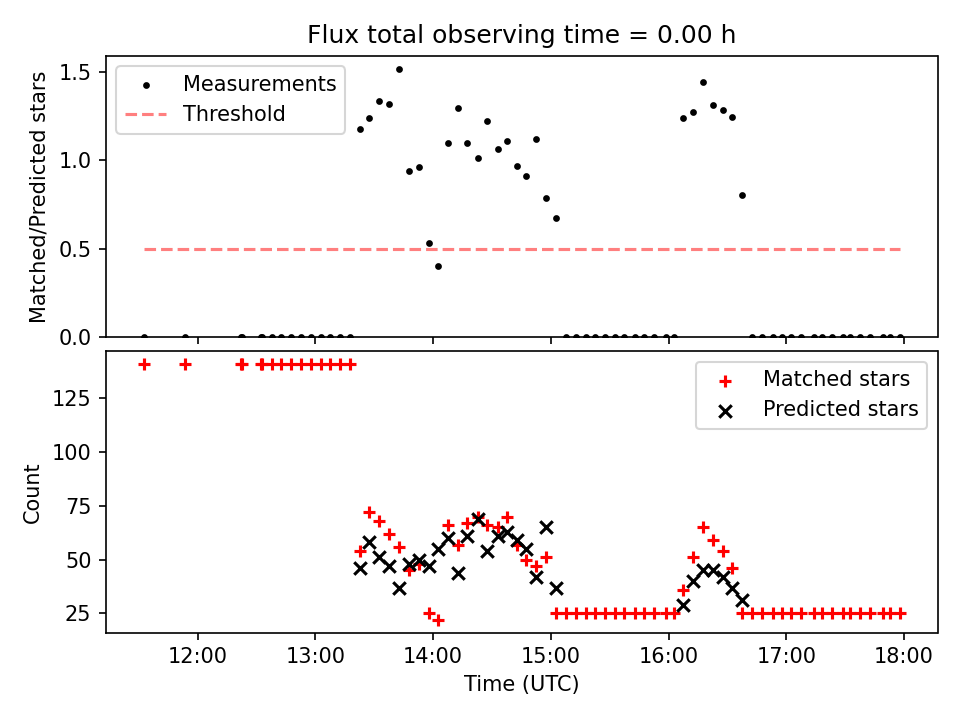 Flux total observing time = 0.00 h

Matched/Predicted stars

1.5
1.0
0.5
0.0

Measurements
Threshold

Count

125
100
75
50
25

Matched stars
Predicted stars

12:00
13:00
14:00
15:00
16:00
17:00
18:00

Time (UTC)